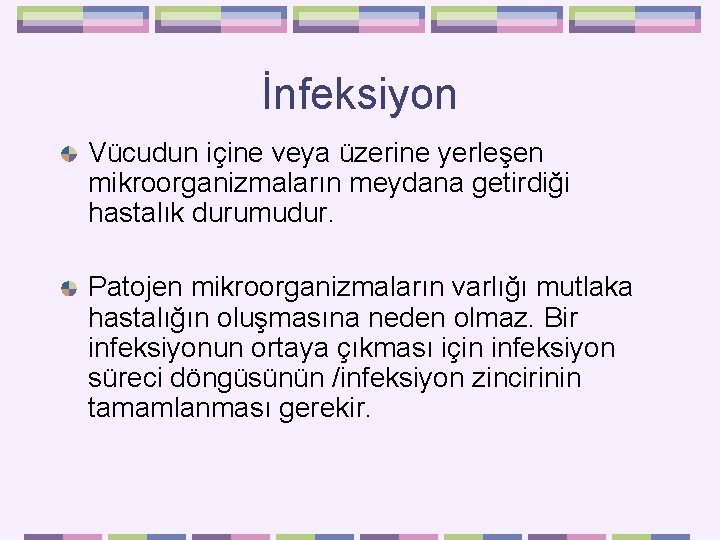 İnfeksiyon

Vücudun içine veya üzerine yerleşen mikroorganizmaların meydana getirdiği hastalık durumudur.

Patojen mikroorganizmaların varlığı mutlaka hastalığın oluşmasına neden olmaz. Bir infeksiyonun ortaya çıkması için infeksiyon süreci döngüsünün /infeksiyon zincirinin tamamlanması gerekir.